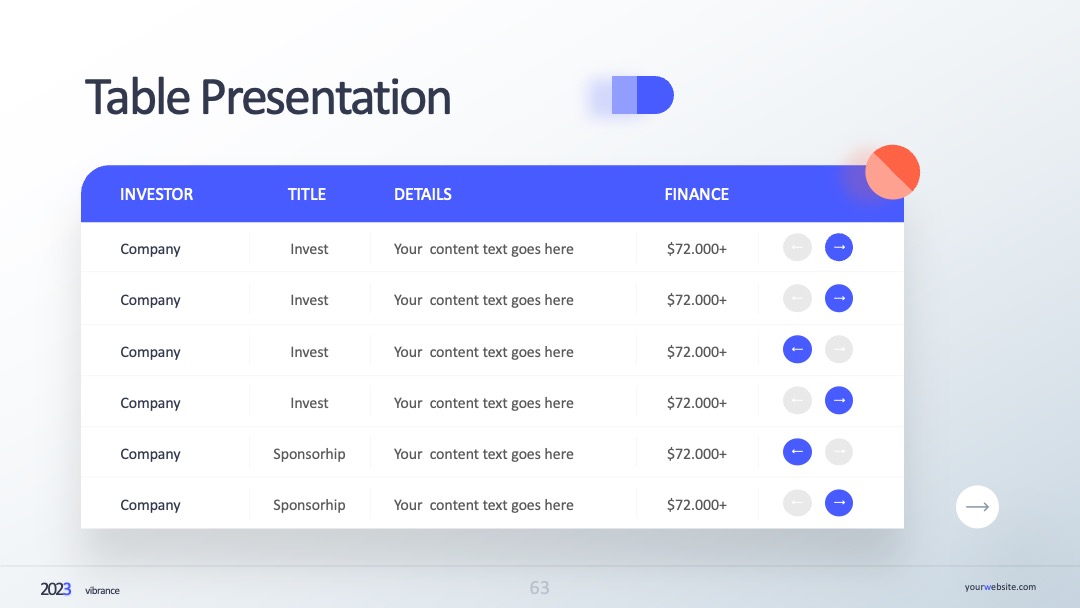 Table Presentation

| INVESTOR | TITLE | DETAILS | FINANCE | |
|---|---|---|---|---|
| Company | Invest | Your content text goes here | $72.000+ | ← → |
| Company | Invest | Your content text goes here | $72.000+ | ← → |
| Company | Invest | Your content text goes here | $72.000+ | ← → |
| Company | Invest | Your content text goes here | $72.000+ | ← → |
| Company | Sponsorhip | Your content text goes here | $72.000+ | ← → |
| Company | Sponsorhip | Your content text goes here | $72.000+ | ← → |

→

2023 vibrance

63

yourwebsite.com